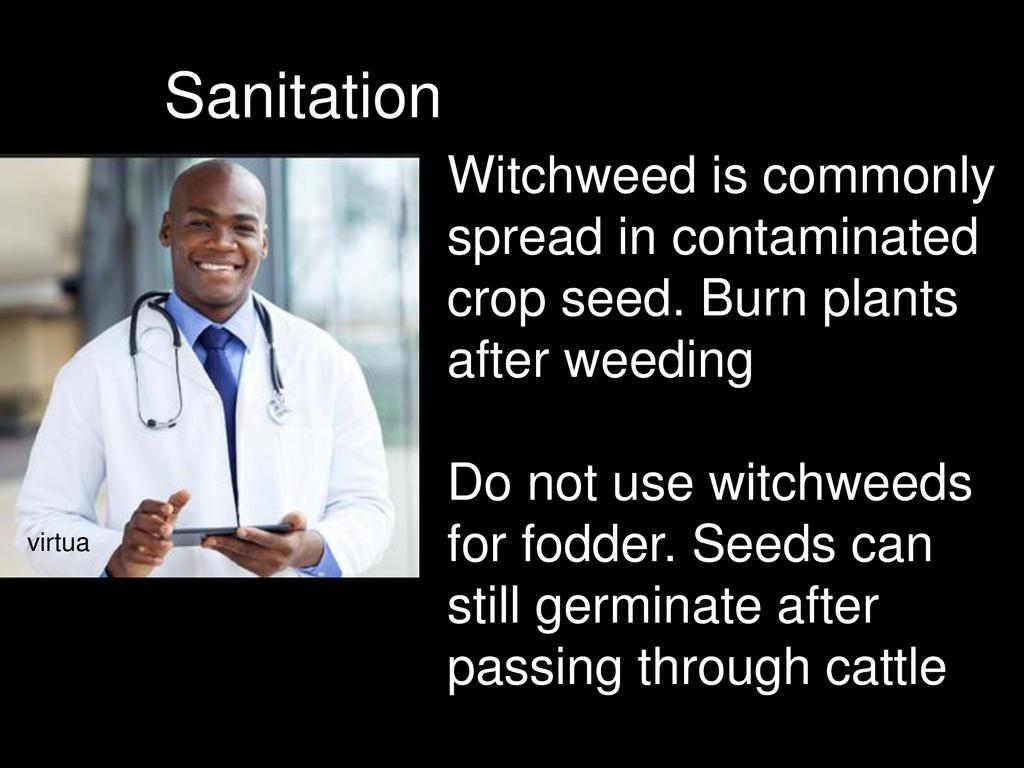 Sanitation

virtua

Witchweed is commonly spread in contaminated crop seed. Burn plants after weeding

Do not use witchweeds for fodder. Seeds can still germinate after passing through cattle